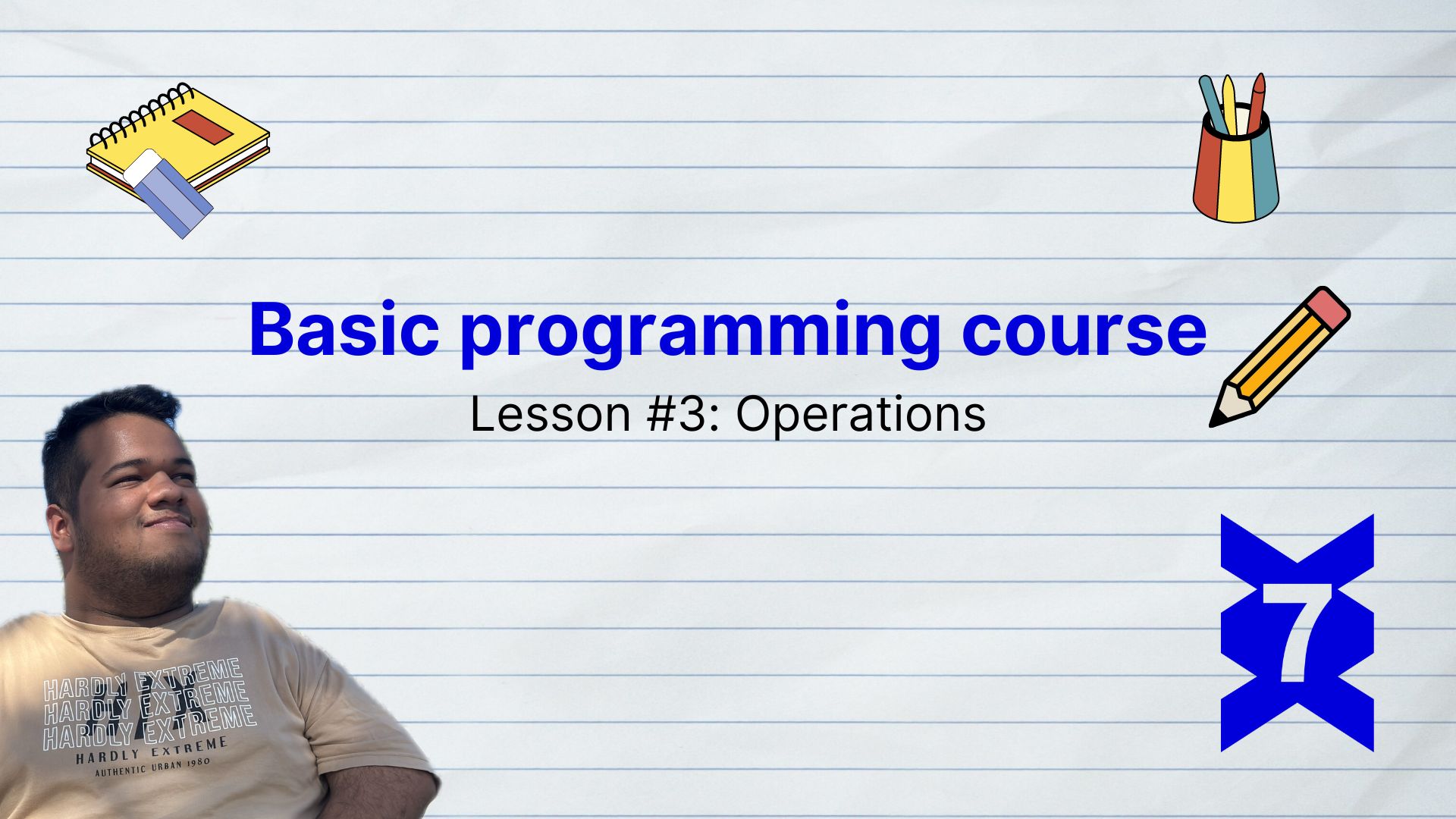 Basic programming course
Lesson #3: Operations

HARDLY EXTREME
HARDLY EXTREME
HARDLY EXTREME
HARDLY EXTREME
AUTHENTIC URBAN 1980

7